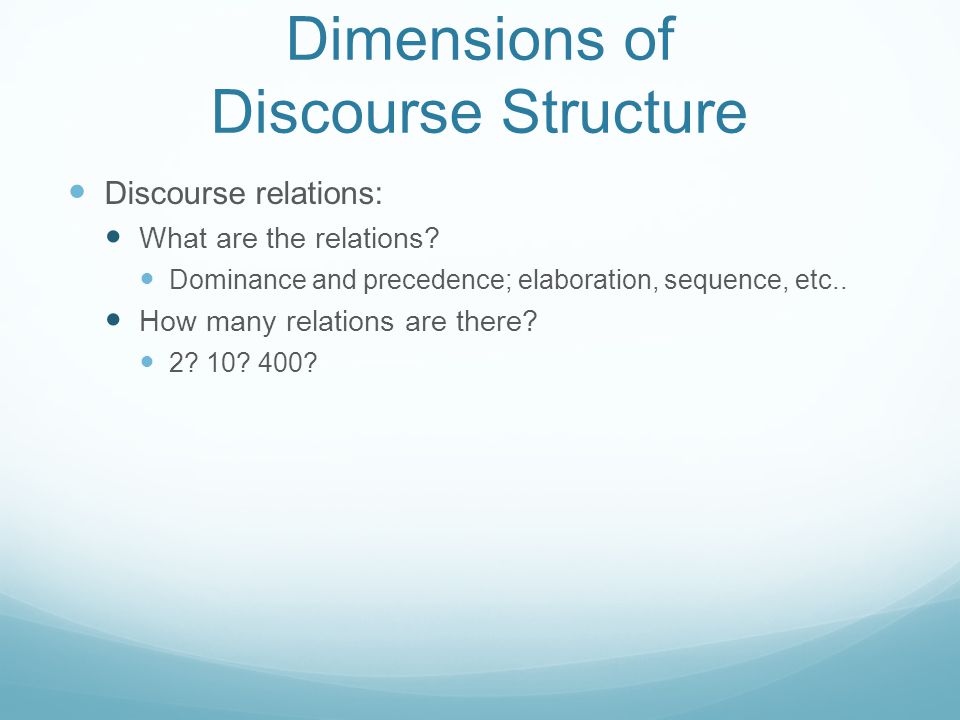 Dimensions of Discourse Structure

Discourse relations:

What are the relations?

Dominance and precedence; elaboration, sequence, etc..

How many relations are there?

2? 10? 400?